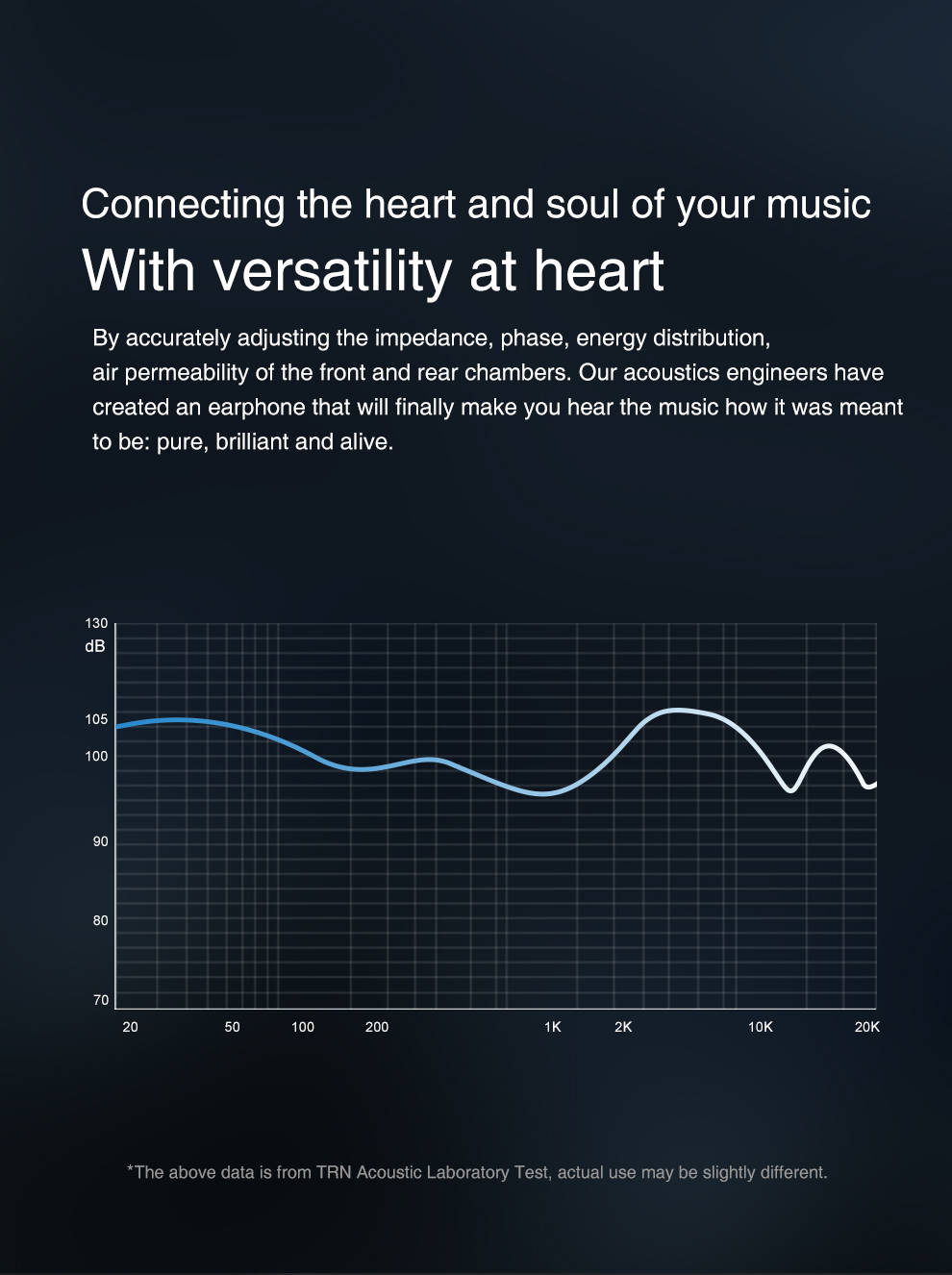 Connecting the heart and soul of your music

With versatility at heart

By accurately adjusting the impedance, phase, energy distribution, air permeability of the front and rear chambers. Our acoustics engineers have created an earphone that will finally make you hear the music how it was meant to be: pure, brilliant and alive.

130
dB
105
100
90
80
70
20
50
100
200
1K
2K
10K
20K

*The above data is from TRN Acoustic Laboratory Test, actual use may be slightly different.